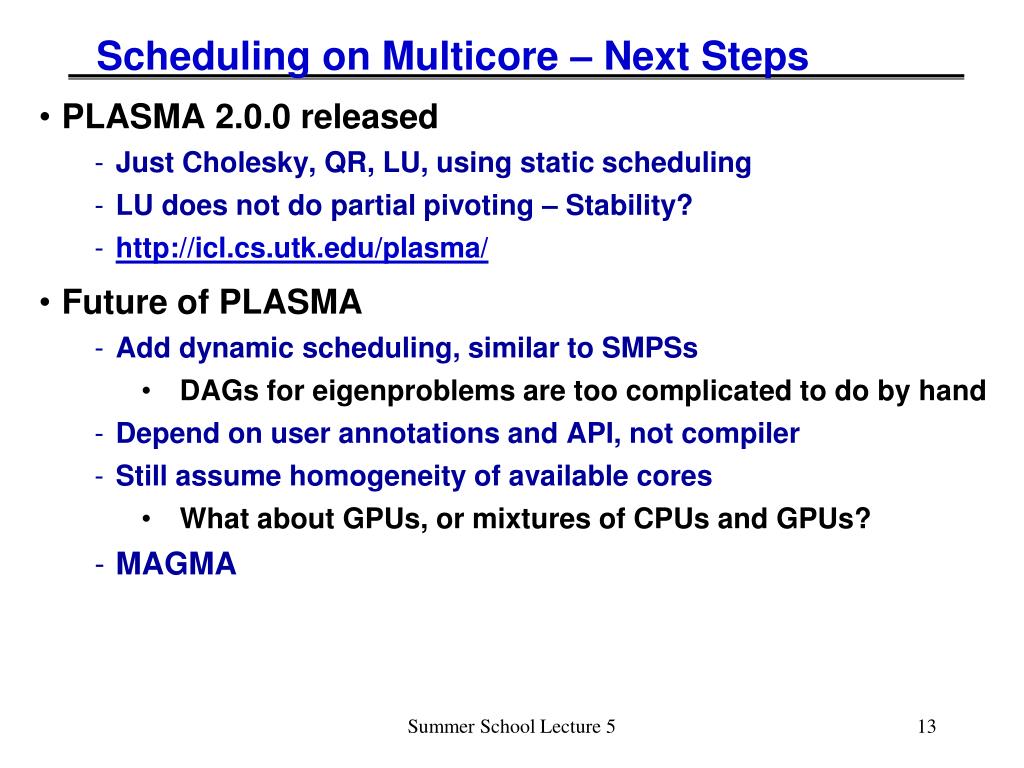 Scheduling on Multicore – Next Steps

• PLASMA 2.0.0 released
- Just Cholesky, QR, LU, using static scheduling
- LU does not do partial pivoting – Stability?
- http://icl.cs.utk.edu/plasma/

• Future of PLASMA
- Add dynamic scheduling, similar to SMPSs
• DAGs for eigenproblems are too complicated to do by hand
- Depend on user annotations and API, not compiler
- Still assume homogeneity of available cores
• What about GPUs, or mixtures of CPUs and GPUs?
- MAGMA

Summer School Lecture 5

13